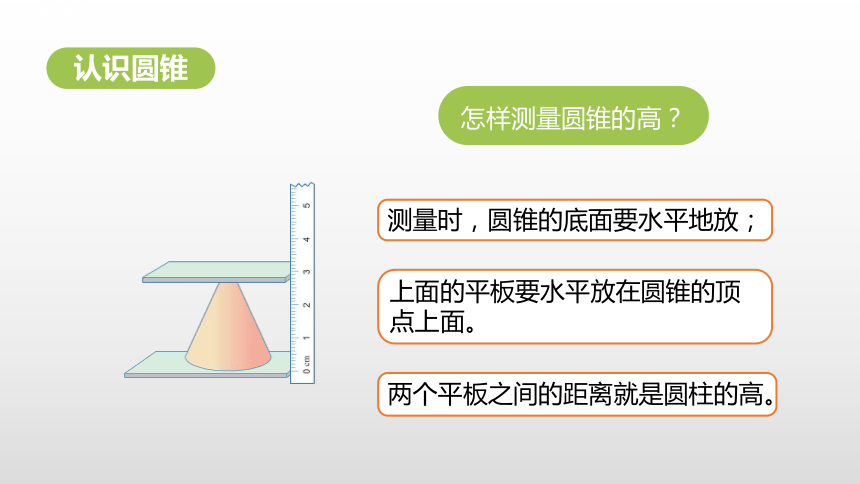 认识圆锥

怎样测量圆锥的高？

0 cm 1 2 3 4 5

测量时，圆锥的底面要水平地放；

上面的平板要水平放在圆锥的顶点上面。

两个平板之间的距离就是圆柱的高。